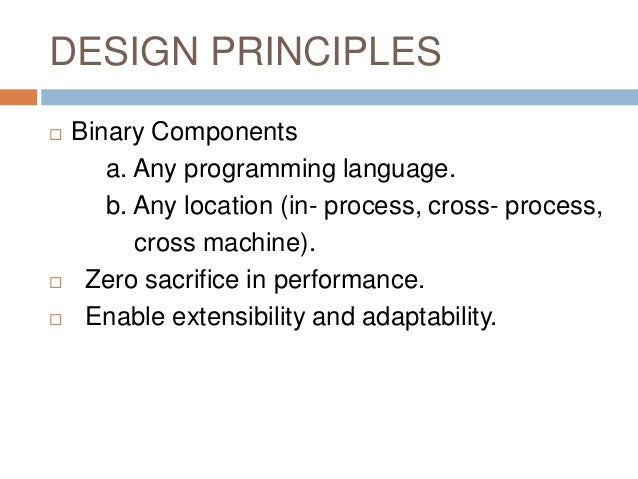 DESIGN PRINCIPLES

□ Binary Components
a. Any programming language.
b. Any location (in- process, cross- process, cross machine).

□ Zero sacrifice in performance.

□ Enable extensibility and adaptability.